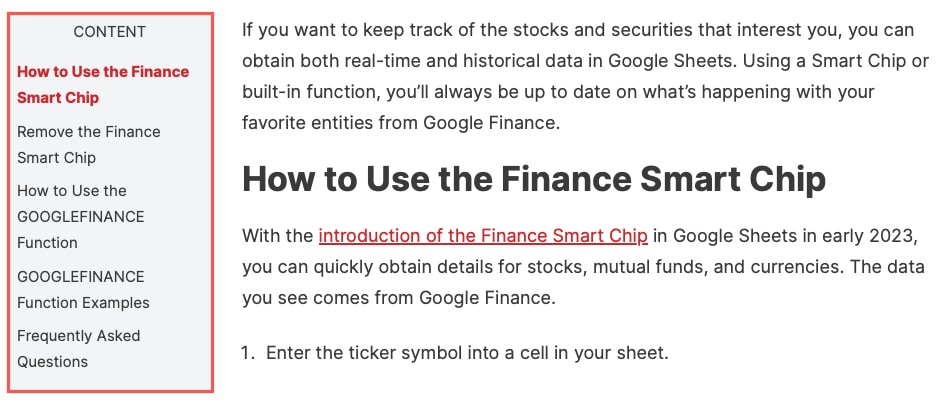 CONTENT

How to Use the Finance Smart Chip

Remove the Finance Smart Chip

How to Use the GOOGLEFINANCE Function

GOOGLEFINANCE Function Examples

Frequently Asked Questions

If you want to keep track of the stocks and securities that interest you, you can obtain both real-time and historical data in Google Sheets. Using a Smart Chip or built-in function, you'll always be up to date on what's happening with your favorite entities from Google Finance.

How to Use the Finance Smart Chip

With the introduction of the Finance Smart Chip in Google Sheets in early 2023, you can quickly obtain details for stocks, mutual funds, and currencies. The data you see comes from Google Finance.

1. Enter the ticker symbol into a cell in your sheet.